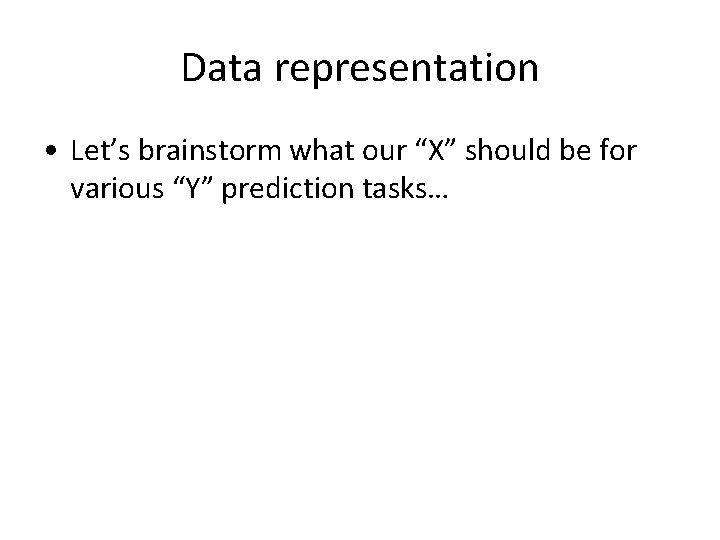 Data representation

• Let’s brainstorm what our “X” should be for various “Y” prediction tasks…